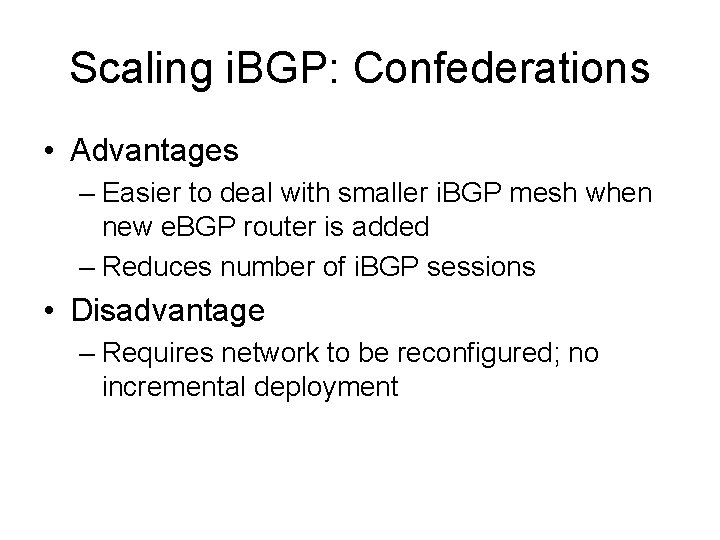 Scaling iBGP: Confederations

• Advantages
– Easier to deal with smaller iBGP mesh when new eBGP router is added
– Reduces number of iBGP sessions
• Disadvantage
– Requires network to be reconfigured; no incremental deployment